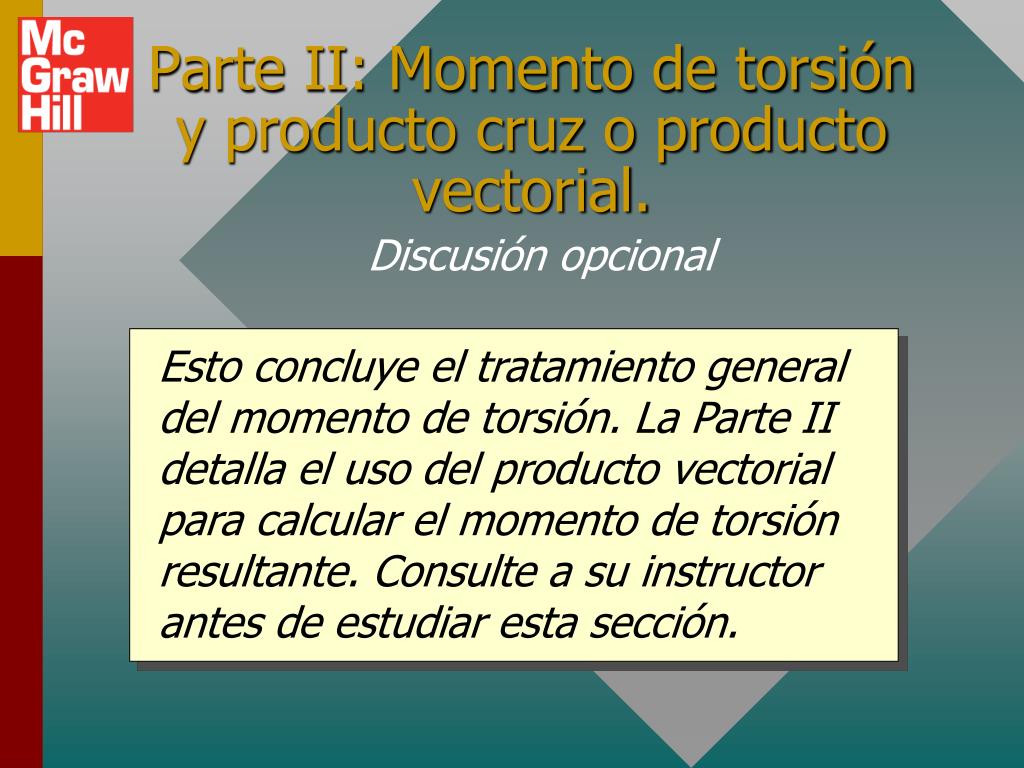 Mc Graw Hill

Parte II: Momento de torsión y producto cruz o producto vectorial.

Discusión opcional

Esto concluye el tratamiento general del momento de torsión. La Parte II detalla el uso del producto vectorial para calcular el momento de torsión resultante. Consulte a su instructor antes de estudiar esta sección.